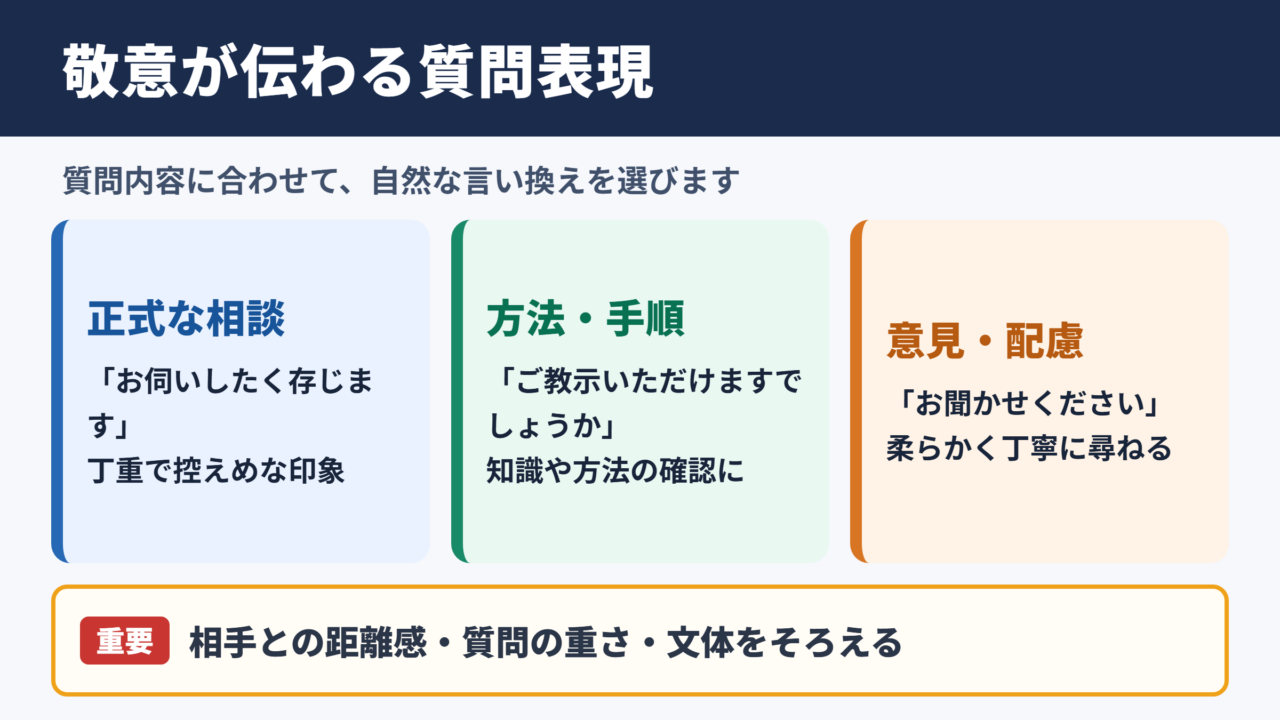 敬意が伝わる質問表現

質問内容に合わせて、自然な言い換えを選びます

正式な相談

「お伺いしたく存じます」
丁重で控えめな印象

方法・手順

「ご教示いただけますでしょうか」
知識や方法の確認に

意見・配慮

「お聞かせください」
柔らかく丁寧に尋ねる

重要 相手との距離感・質問の重さ・文体をそろえる